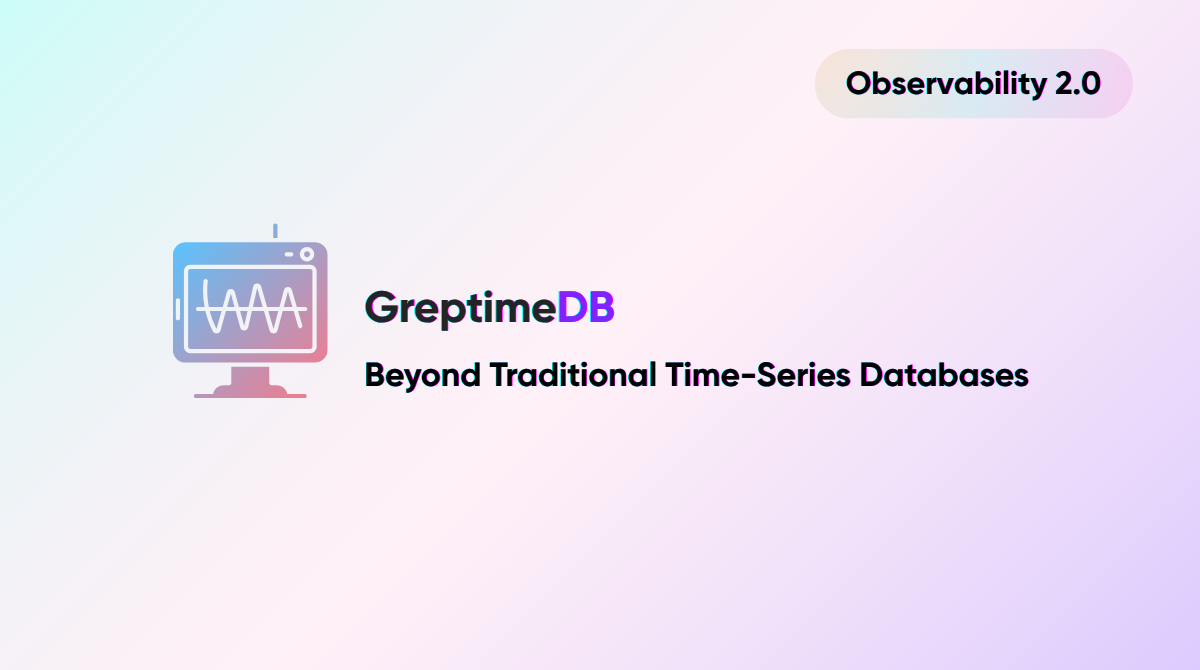 Observability 2.0

GreptimeDB

Beyond Traditional Time-Series Databases